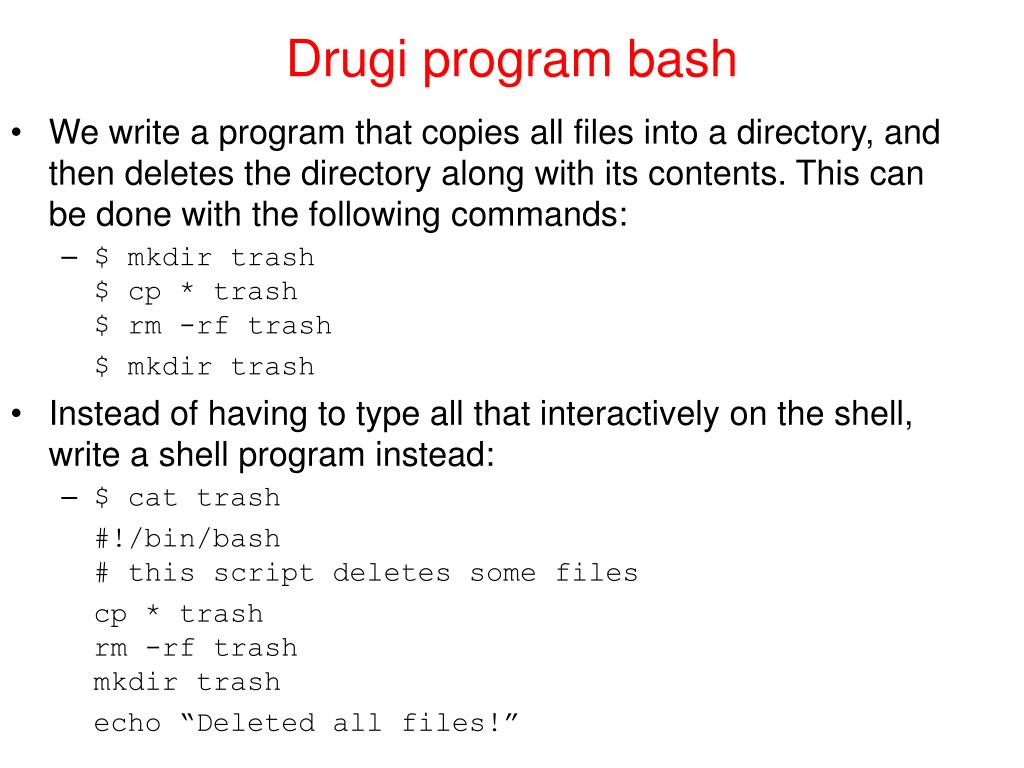 Drugi program bash

• We write a program that copies all files into a directory, and then deletes the directory along with its contents. This can be done with the following commands:

– $ mkdir trash
$ cp * trash
$ rm -rf trash

$ mkdir trash

• Instead of having to type all that interactively on the shell, write a shell program instead:

– $ cat trash

#!/bin/bash
# this script deletes some files

cp * trash
rm -rf trash
mkdir trash

echo “Deleted all files!”